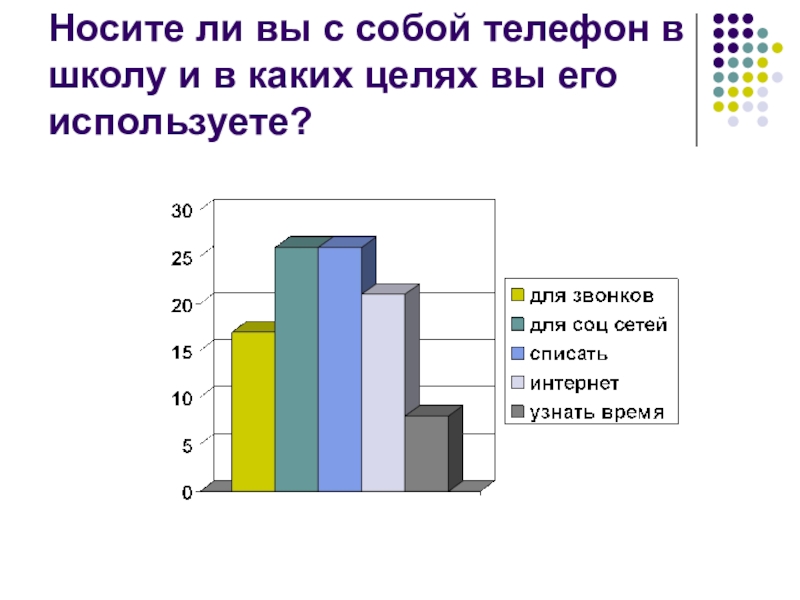 Носите ли вы с собой телефон в школу и в каких целях вы его используете?

30
25
20
15
10
5
0

для звонков
для соц сетей
списать
интернет
узнать время